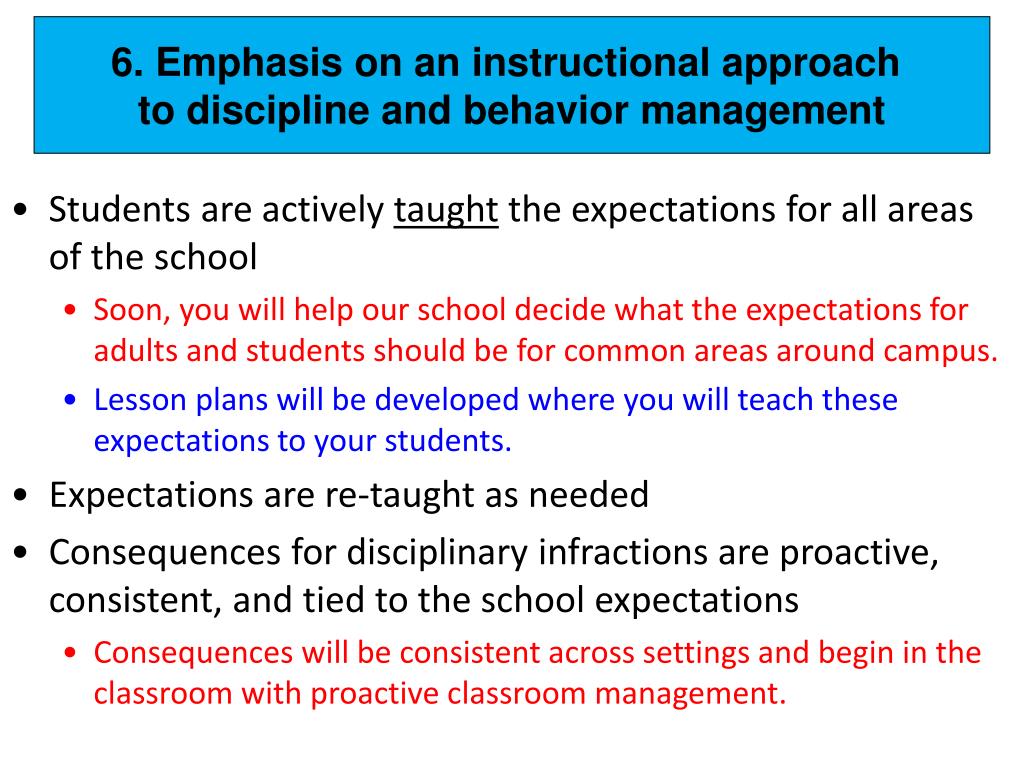 6. Emphasis on an instructional approach to discipline and behavior management

• Students are actively taught the expectations for all areas of the school
  • Soon, you will help our school decide what the expectations for adults and students should be for common areas around campus.
  • Lesson plans will be developed where you will teach these expectations to your students.
• Expectations are re-taught as needed
• Consequences for disciplinary infractions are proactive, consistent, and tied to the school expectations
  • Consequences will be consistent across settings and begin in the classroom with proactive classroom management.